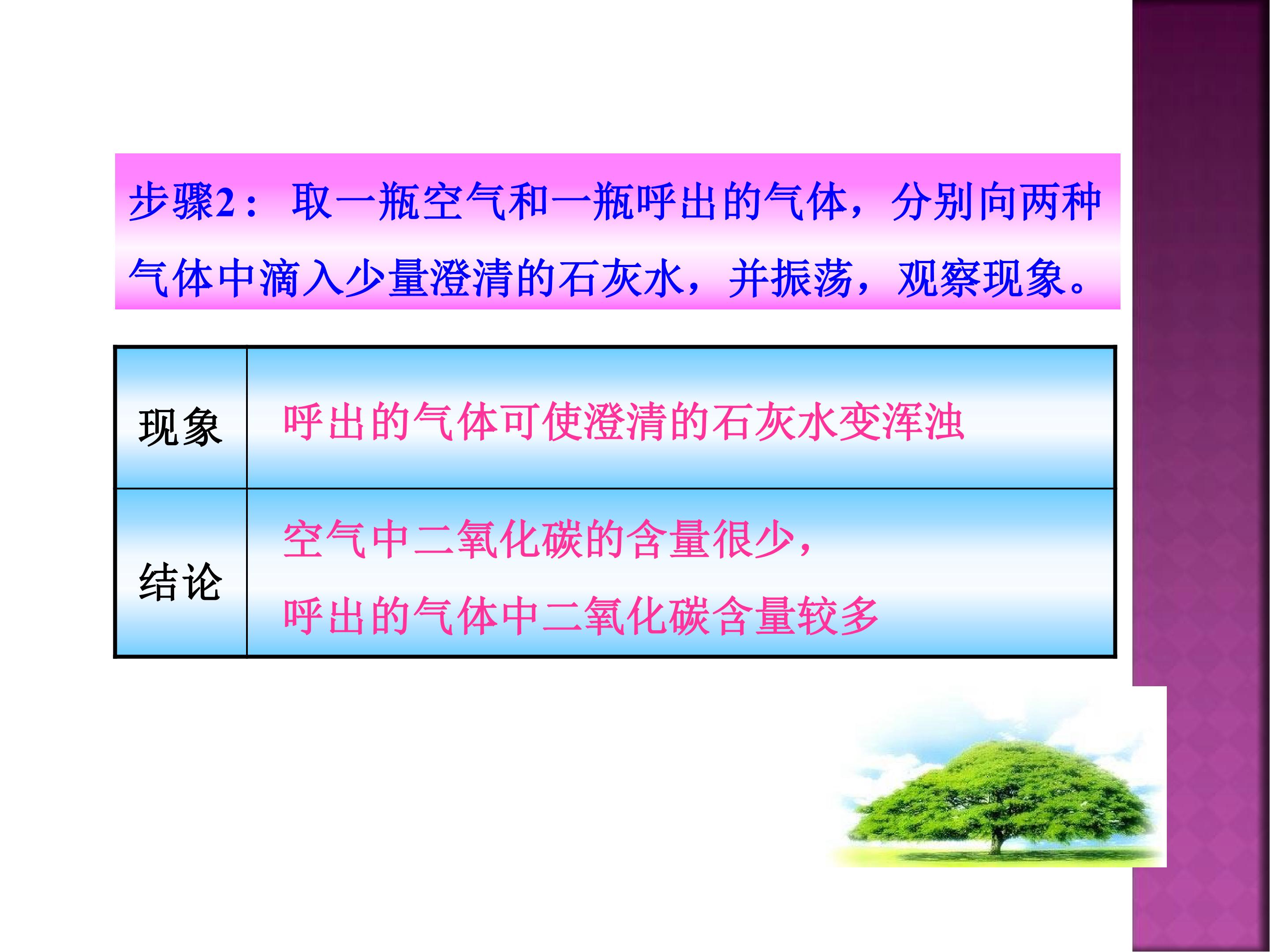 步骤2：取一瓶空气和一瓶呼出的气体，分别向两种气体中滴入少量澄清的石灰水，并振荡，观察现象。

| 现象 | 呼出的气体可使澄清的石灰水变浑浊 |
|---|---|
| 结论 | 空气中二氧化碳的含量很少，呼出的气体中二氧化碳含量较多 |